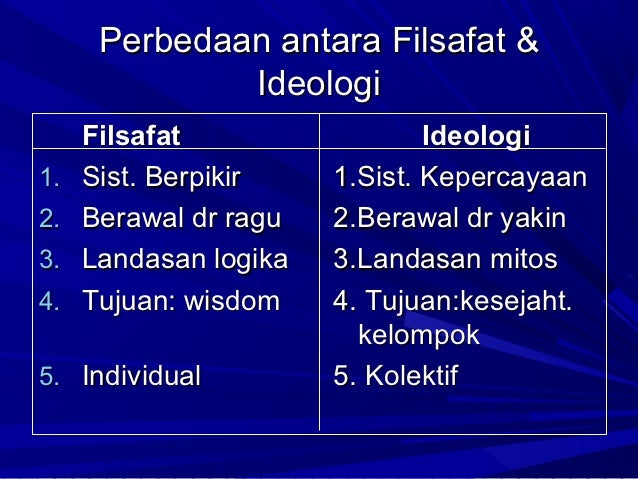 Perbedaan antara Filsafat & Ideologi

| Filsafat | Ideologi |
|---|---|
| 1. Sist. Berpikir | 1.Sist. Kepercayaan |
| 2. Berawal dr ragu | 2.Berawal dr yakin |
| 3. Landasan logika | 3.Landasan mitos |
| 4. Tujuan: wisdom | 4. Tujuan:kesejaht. kelompok |
| 5. Individual | 5. Kolektif |